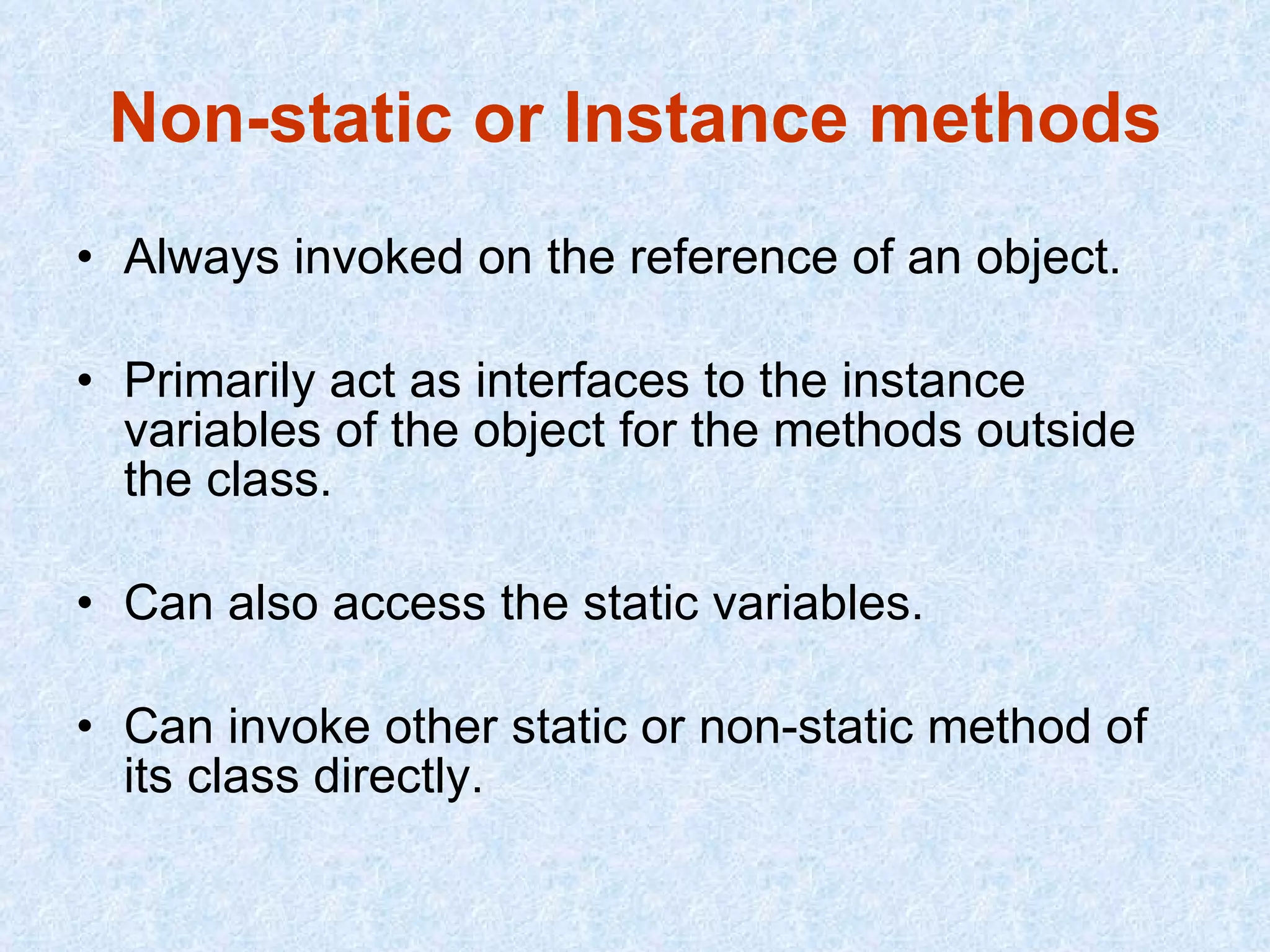 Non-static or Instance methods

• Always invoked on the reference of an object.

• Primarily act as interfaces to the instance variables of the object for the methods outside the class.

• Can also access the static variables.

• Can invoke other static or non-static method of its class directly.